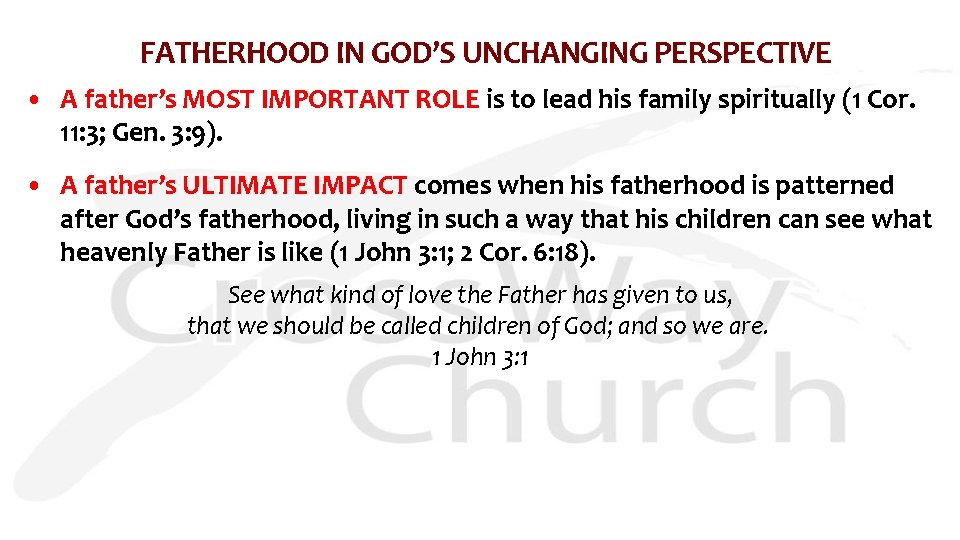 FATHERHOOD IN GOD'S UNCHANGING PERSPECTIVE

• A father's MOST IMPORTANT ROLE is to lead his family spiritually (1 Cor. 11:3; Gen. 3:9).

• A father's ULTIMATE IMPACT comes when his fatherhood is patterned after God's fatherhood, living in such a way that his children can see what heavenly Father is like (1 John 3:1; 2 Cor. 6:18).

See what kind of love the Father has given to us, that we should be called children of God; and so we are.
1 John 3:1

CrossWay Church